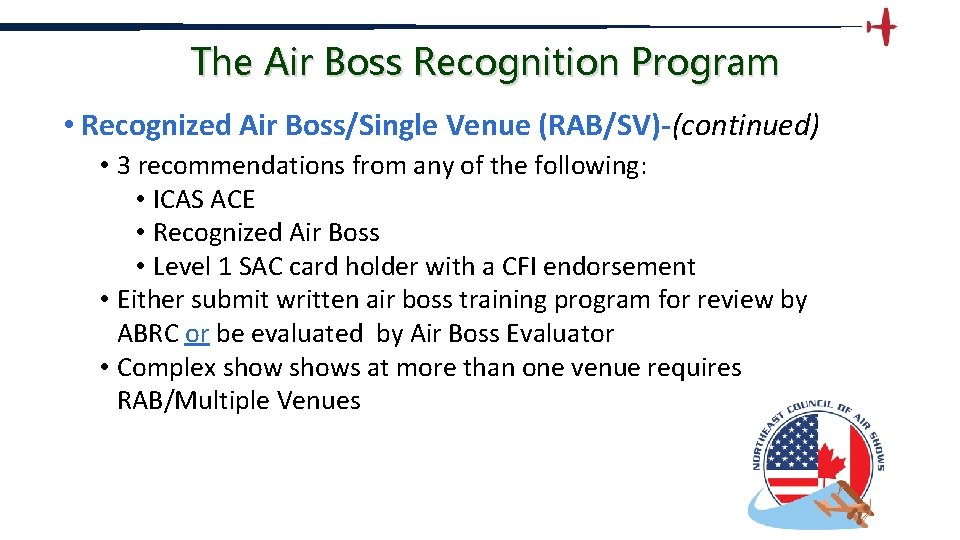 The Air Boss Recognition Program

• Recognized Air Boss/Single Venue (RAB/SV)-(continued)

• 3 recommendations from any of the following:

• ICAS ACE

• Recognized Air Boss

• Level 1 SAC card holder with a CFI endorsement

• Either submit written air boss training program for review by ABRC or be evaluated by Air Boss Evaluator

• Complex show shows at more than one venue requires RAB/Multiple Venues

NORTHEAST COUNCIL OF AIR SHOWS